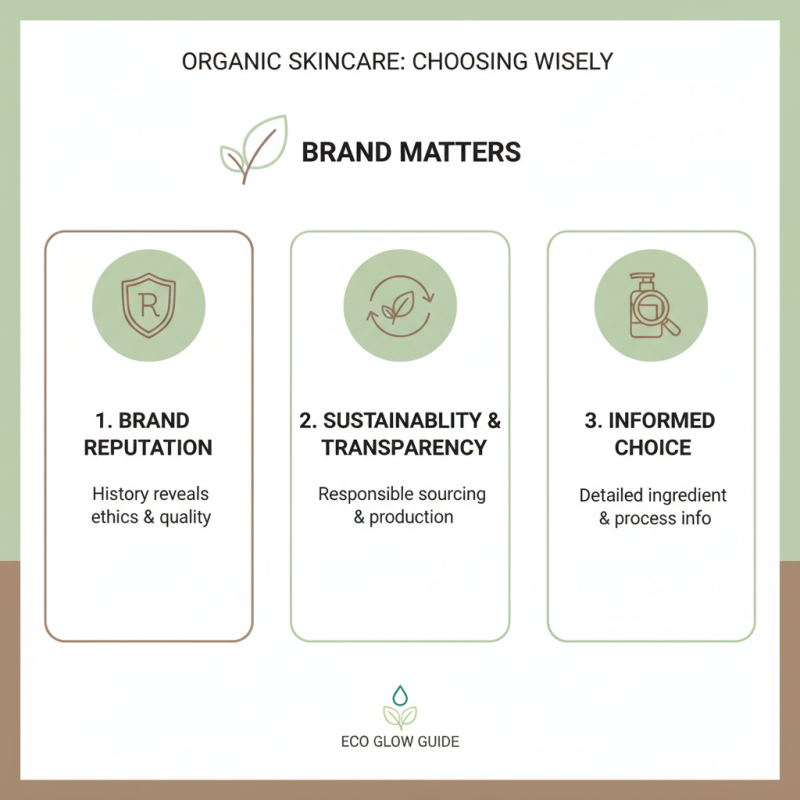 ORGANIC SKINCARE: CHOOSING WISELY

BRAND MATTERS

R

1. BRAND REPUTATION

History reveals ethics & quality

2. SUSTAINABLITY & TRANSPARENCY

Responsible sourcing & production

3. INFORMED CHOICE

Detailed ingredient & process info

ECO GLOW GUIDE